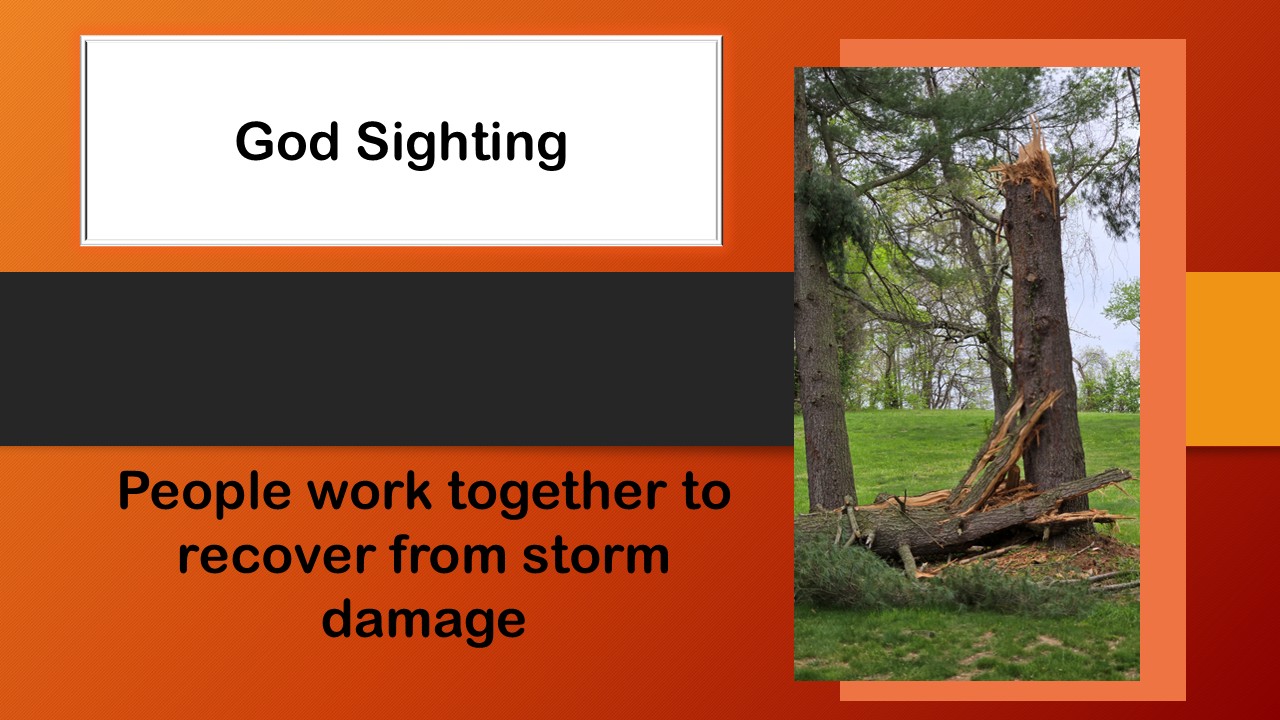 God Sighting

People work together to recover from storm damage